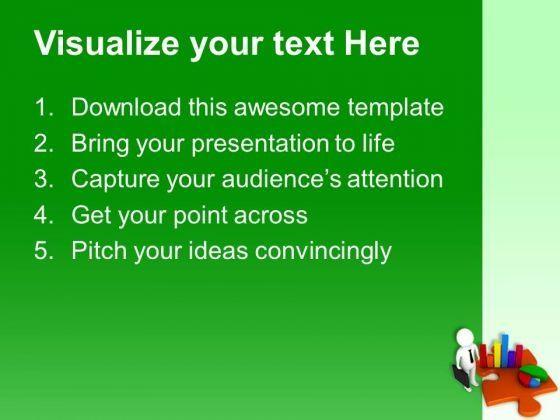 Visualize your text Here

1. Download this awesome template
2. Bring your presentation to life
3. Capture your audience's attention
4. Get your point across
5. Pitch your ideas convincingly